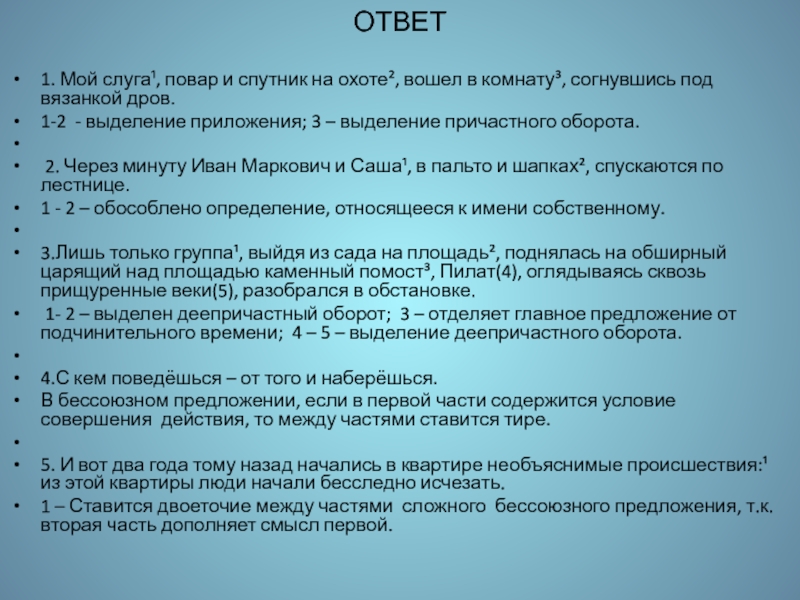 ОТВЕТ

• 1. Мой слуга¹, повар и спутник на охоте², вошел в комнату³, согнувшись под вязанкой дров.
• 1-2 - выделение приложения; 3 – выделение причастного оборота.
•
• 2. Через минуту Иван Маркович и Саша¹, в пальто и шапках², спускаются по лестнице.
• 1 - 2 – обособлено определение, относящееся к имени собственному.
•
• 3.Лишь только группа¹, выйдя из сада на площадь², поднялась на обширный царящий над площадью каменный помост³, Пилат(4), оглядываясь сквозь прищуренные веки(5), разобрался в обстановке.
• 1- 2 – выделен деепричастный оборот; 3 – отделяет главное предложение от подчинительного времени; 4 – 5 – выделение деепричастного оборота.
•
• 4.С кем поведёшься – от того и наберёшься.
• В бессоюзном предложении, если в первой части содержится условие совершения действия, то между частями ставится тире.
•
• 5. И вот два года тому назад начались в квартире необъяснимые происшествия:¹ из этой квартиры люди начали бесследно исчезать.
• 1 – Ставится двоеточие между частями сложного бессоюзного предложения, т.к. вторая часть дополняет смысл первой.